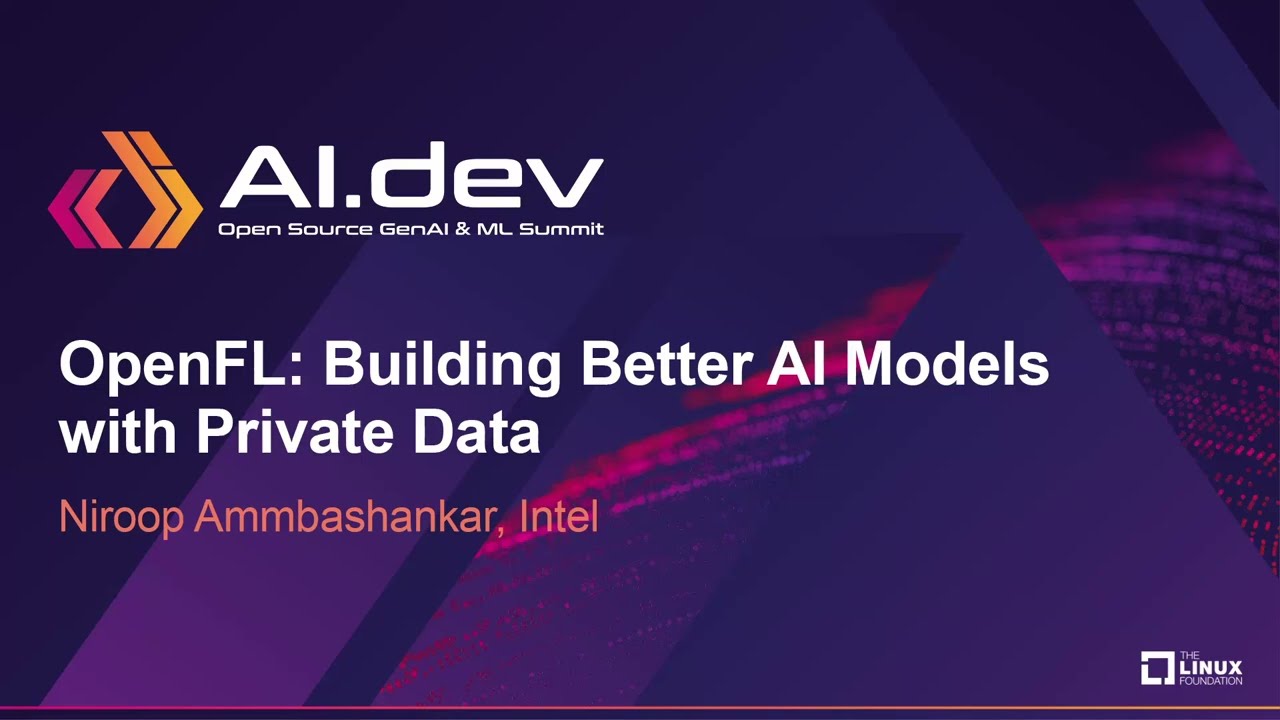 AI.dev
Open Source GenAI & ML Summit

OpenFL: Building Better AI Models with Private Data

Niroop Ammbashankar, Intel

THE LINUX FOUNDATION